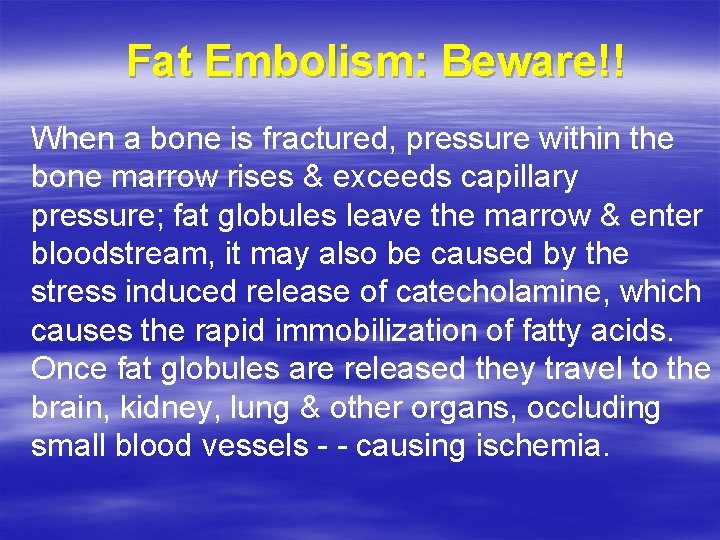 Fat Embolism: Beware!!

When a bone is fractured, pressure within the bone marrow rises & exceeds capillary pressure; fat globules leave the marrow & enter bloodstream, it may also be caused by the stress induced release of catecholamine, which causes the rapid immobilization of fatty acids. Once fat globules are released they travel to the brain, kidney, lung & other organs, occluding small blood vessels - - causing ischemia.